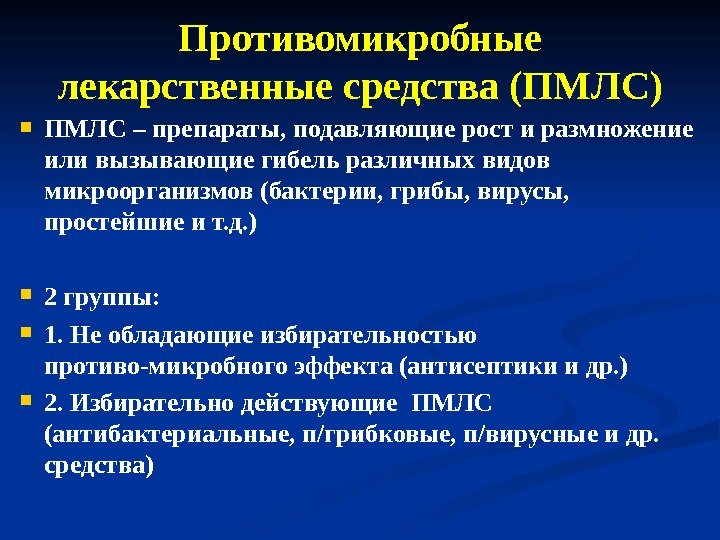 Противомикробные лекарственные средства (ПМЛС)

ПМЛС – препараты, подавляющие рост и размножение или вызывающие гибель различных видов микроорганизмов (бактерии, грибы, вирусы, простейшие и т.д.)

2 группы:

1. Не обладающие избирательностью противо-микробного эффекта (антисептики и др.)

2. Избирательно действующие ПМЛС (антибактериальные, п/грибковые, п/вирусные и др. средства)